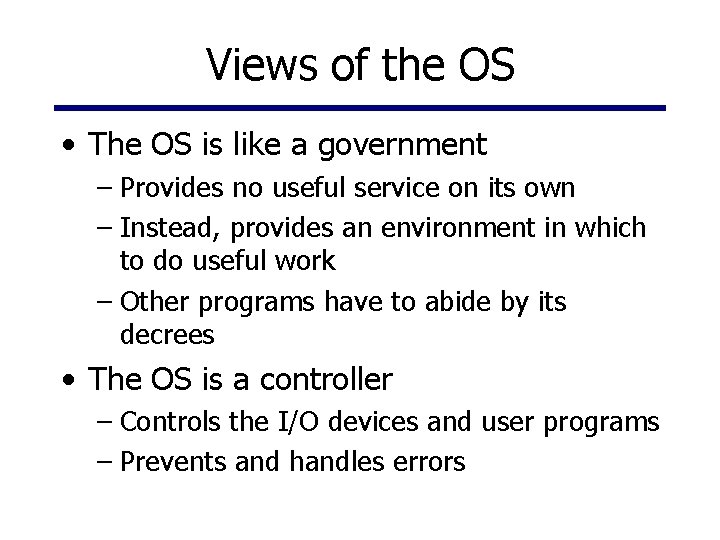 Views of the OS

• The OS is like a government
– Provides no useful service on its own
– Instead, provides an environment in which to do useful work
– Other programs have to abide by its decrees

• The OS is a controller
– Controls the I/O devices and user programs
– Prevents and handles errors